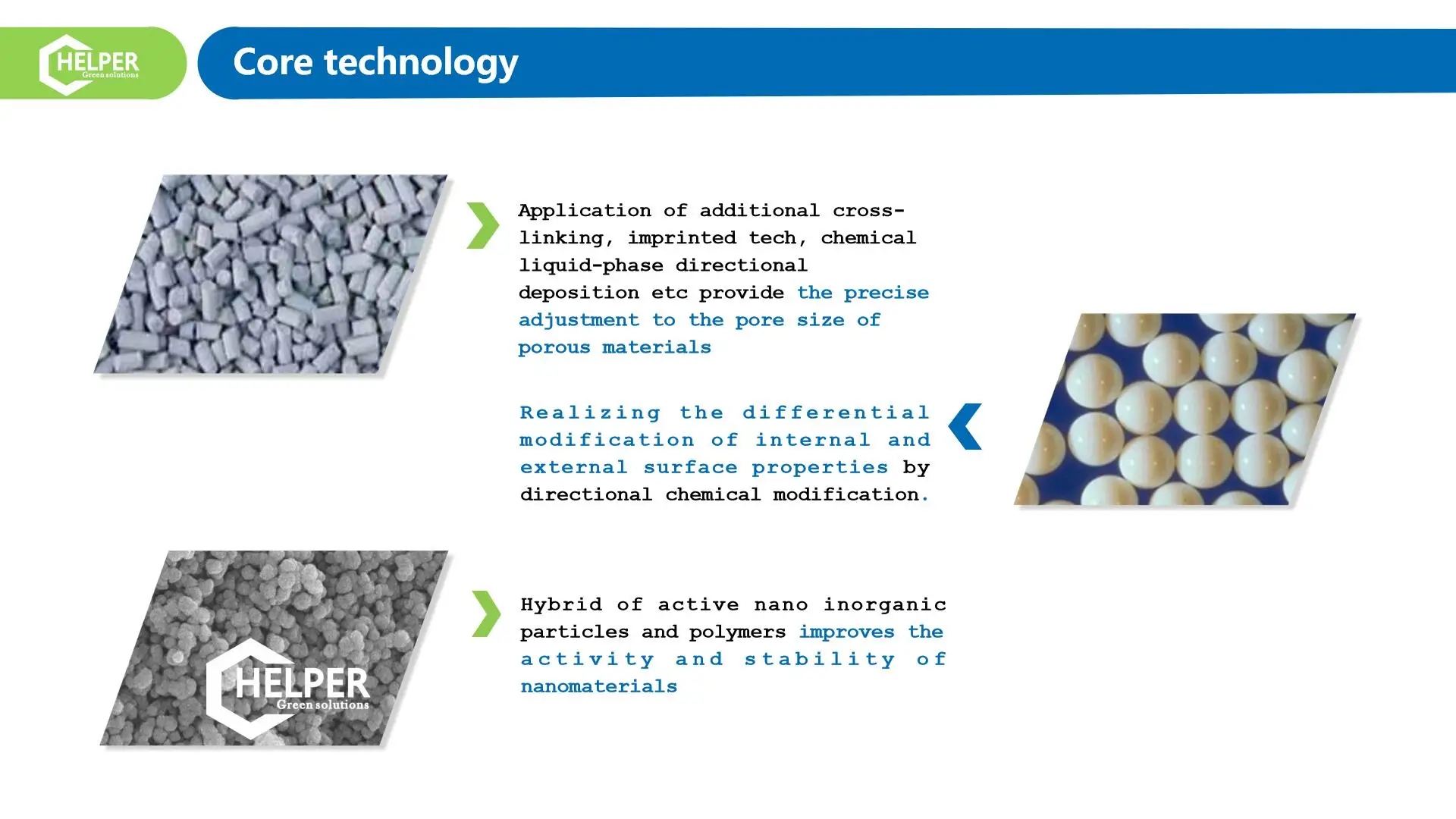 HELPER
Green solutions

Core technology

Application of additional cross-linking, imprinted tech, chemical liquid-phase directional deposition etc provide the precise adjustment to the pore size of porous materials

Realizing the differential modification of internal and external surface properties by directional chemical modification.

Hybrid of active nano inorganic particles and polymers improves the activity and stability of nanomaterials

HELPER
Green solutions